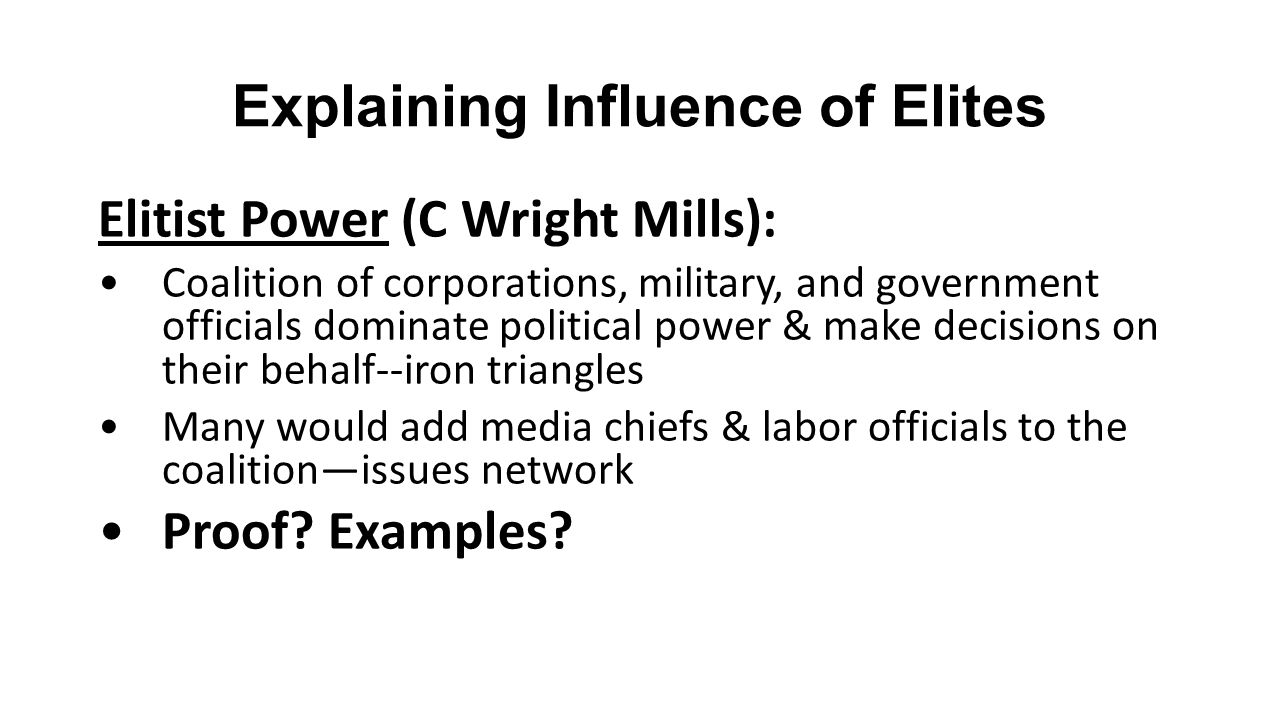 Explaining Influence of Elites

Elitist Power (C Wright Mills):

• Coalition of corporations, military, and government officials dominate political power & make decisions on their behalf--iron triangles

• Many would add media chiefs & labor officials to the coalition—issues network

• Proof? Examples?